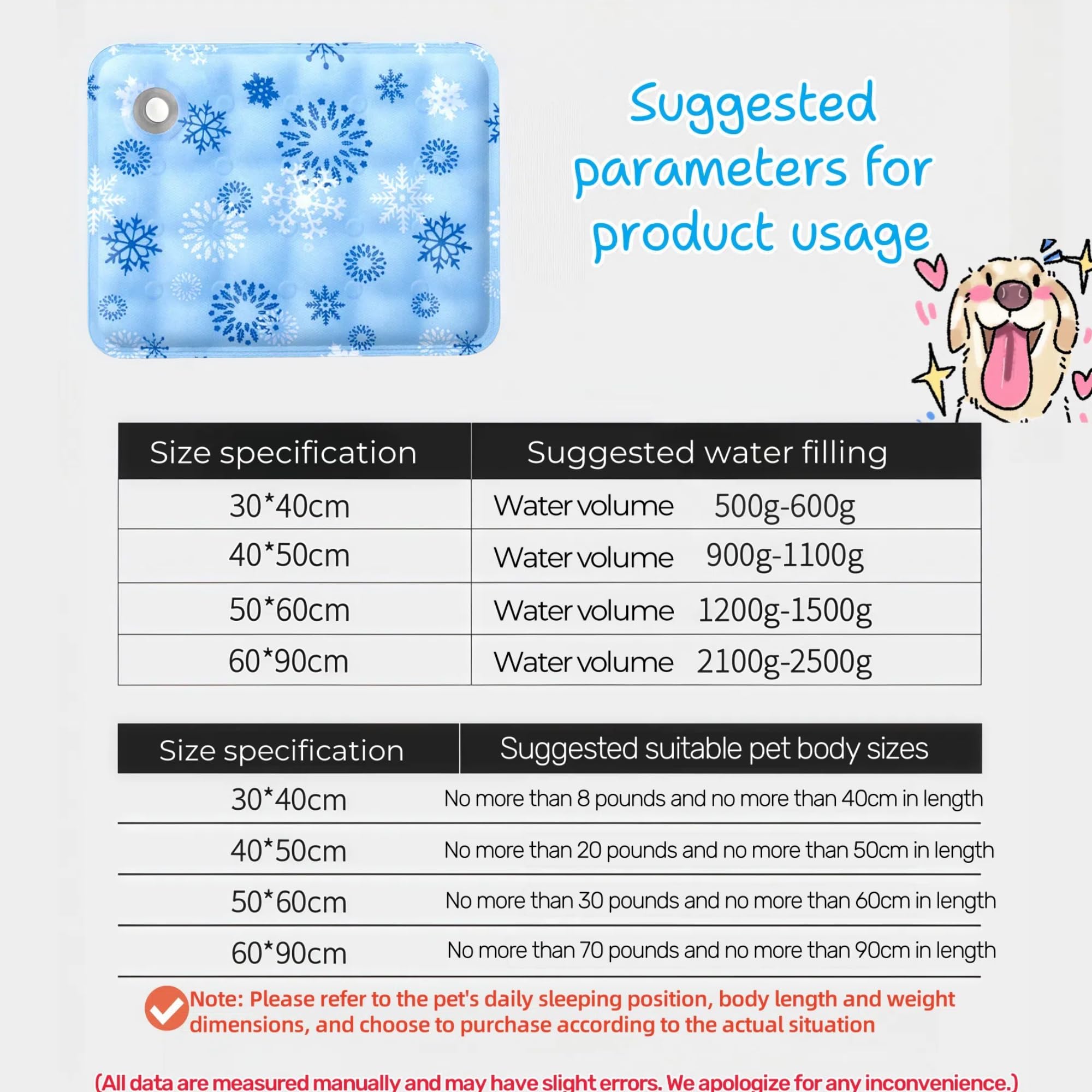 Suggested parameters for product usage

| Size specification | Suggested water filling |
|---|---|
| 30*40cm | Water volume 500g-600g |
| 40*50cm | Water volume 900g-1100g |
| 50*60cm | Water volume 1200g-1500g |
| 60*90cm | Water volume 2100g-2500g |

| Size specification | Suggested suitable pet body sizes |
|---|---|
| 30*40cm | No more than 8 pounds and no more than 40cm in length |
| 40*50cm | No more than 20 pounds and no more than 50cm in length |
| 50*60cm | No more than 30 pounds and no more than 60cm in length |
| 60*90cm | No more than 70 pounds and no more than 90cm in length |

Note: Please refer to the pet's daily sleeping position, body length and weight dimensions, and choose to purchase according to the actual situation

(All data are measured manually and may have slight errors. We apologize for any inconvenience.)